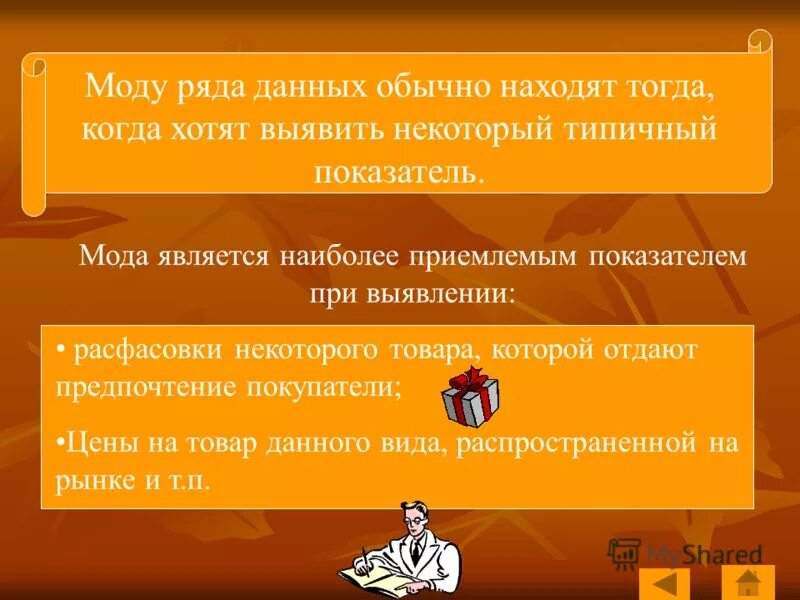 Моду ряда данных обычно находят тогда, когда хотят выявить некоторый типичный показатель.

Мода является наиболее приемлемым показателем при выявлении:

• расфасовки некоторого товара, которой отдают предпочтение покупатели;

•Цены на товар данного вида, распространенной на рынке и т.п.

MyShared